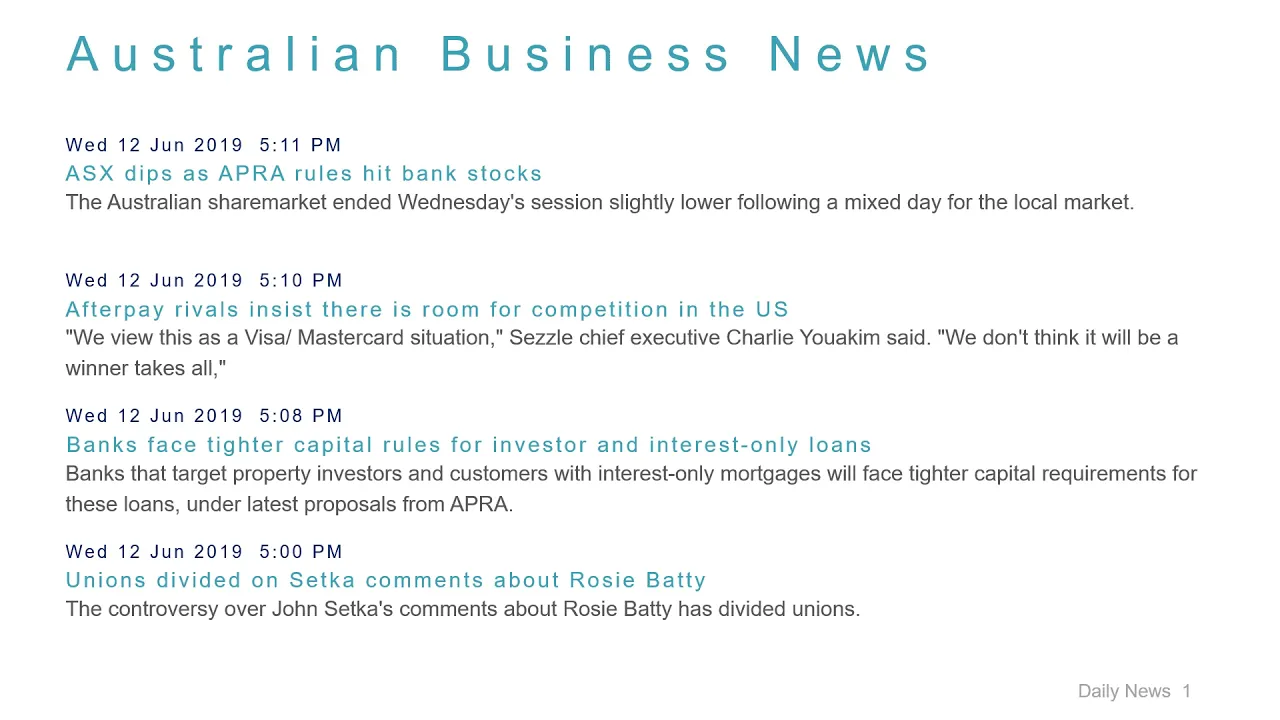 Australian Business News

Wed 12 Jun 2019 5:11 PM
ASX dips as APRA rules hit bank stocks
The Australian sharemarket ended Wednesday's session slightly lower following a mixed day for the local market.

Wed 12 Jun 2019 5:10 PM
Afterpay rivals insist there is room for competition in the US
"We view this as a Visa/ Mastercard situation," Sezzle chief executive Charlie Youakim said. "We don't think it will be a winner takes all,"

Wed 12 Jun 2019 5:08 PM
Banks face tighter capital rules for investor and interest-only loans
Banks that target property investors and customers with interest-only mortgages will face tighter capital requirements for these loans, under latest proposals from APRA.

Wed 12 Jun 2019 5:00 PM
Unions divided on Setka comments about Rosie Batty
The controversy over John Setka's comments about Rosie Batty has divided unions.

Daily News 1